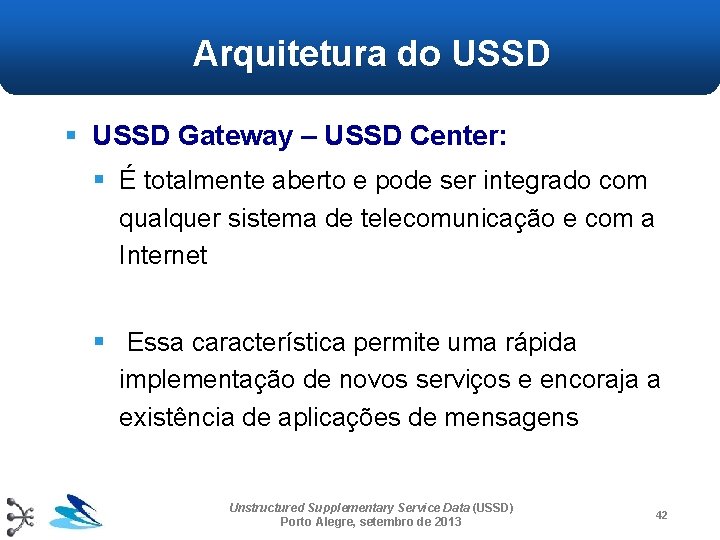 Arquitetura do USSD

▪ USSD Gateway – USSD Center:

▪ É totalmente aberto e pode ser integrado com qualquer sistema de telecomunicação e com a Internet

▪ Essa característica permite uma rápida implementação de novos serviços e encoraja a existência de aplicações de mensagens

Unstructured Supplementary Service Data (USSD)
Porto Alegre, setembro de 2013

42